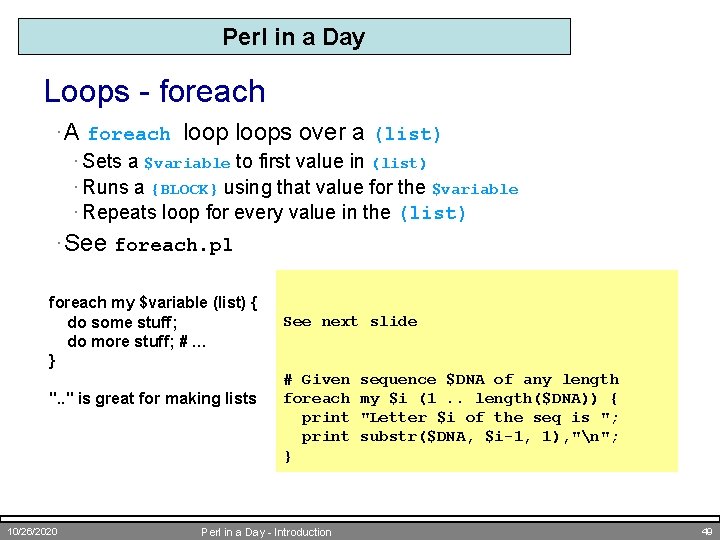 Perl in a Day

Loops - foreach

· A foreach loop loops over a (list)

· Sets a $variable to first value in (list)

· Runs a {BLOCK} using that value for the $variable

· Repeats loop for every value in the (list)

· See foreach.pl

foreach my $variable (list) {
do some stuff;
do more stuff; # ...
}

".." is great for making lists

See next slide

# Given sequence $DNA of any length
foreach my $i (1 .. length($DNA)) {
print "Letter $i of the seq is ";
print substr($DNA, $i-1, 1),"\n";
}

10/26/2020 Perl in a Day - Introduction 49